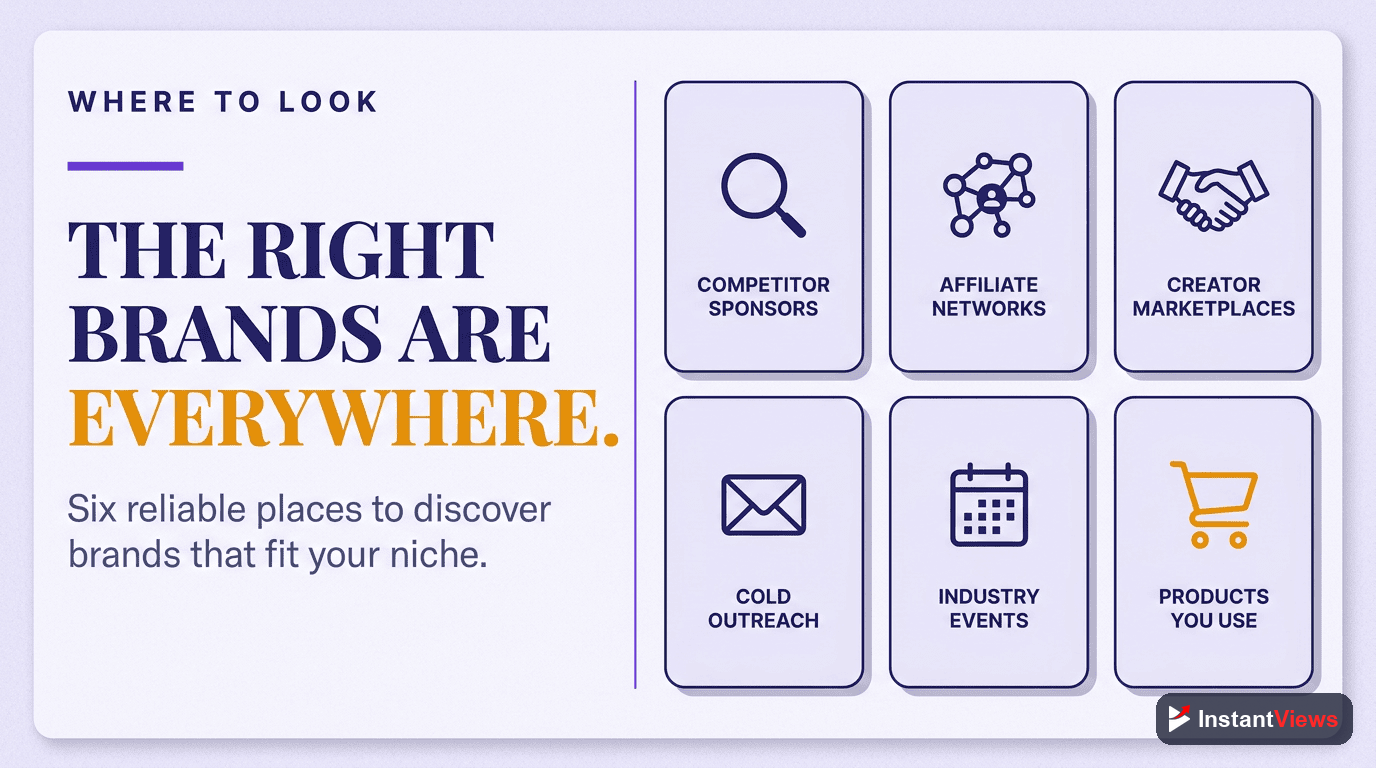 WHERE TO LOOK

THE RIGHT BRANDS ARE EVERYWHERE.

Six reliable places to discover brands that fit your niche.

COMPETITOR SPONSORS

AFFILIATE NETWORKS

CREATOR MARKETPLACES

COLD OUTREACH

INDUSTRY EVENTS

PRODUCTS YOU USE

InstantViews